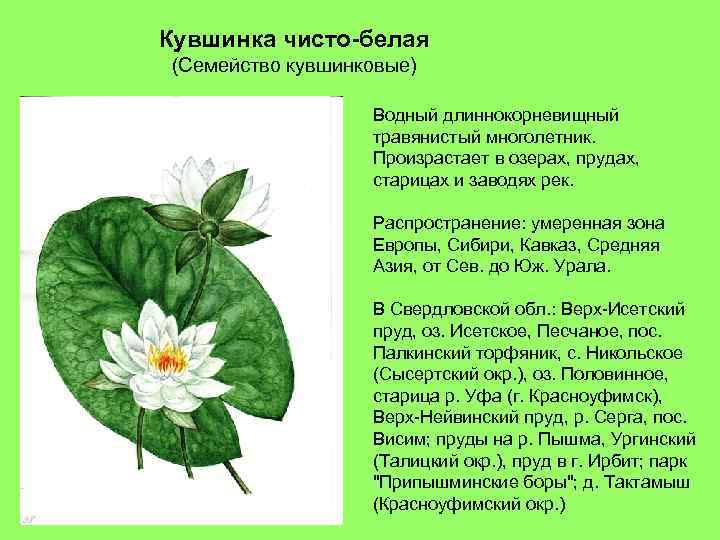 Кувшинка чисто-белая
(Семейство кувшинковые)

Водный длиннокорневищный травянистый многолетник. Произрастает в озерах, прудах, старицах и заводях рек.

Распространение: умеренная зона Европы, Сибири, Кавказ, Средняя Азия, от Сев. до Юж. Урала.

В Свердловской обл.: Верх-Исетский пруд, оз. Исетское, Песчаное, пос. Палкинский торфяник, с. Никольское (Сысертский окр.), оз. Половинное, старица р. Уфа (г. Красноуфимск), Верх-Нейвинский пруд, р. Серга, пос. Висим; пруды на р. Пышма, Ургинский (Талицкий окр.), пруд в г. Ирбит; парк "Припышминские боры"; д. Тактамыш (Красноуфимский окр.)